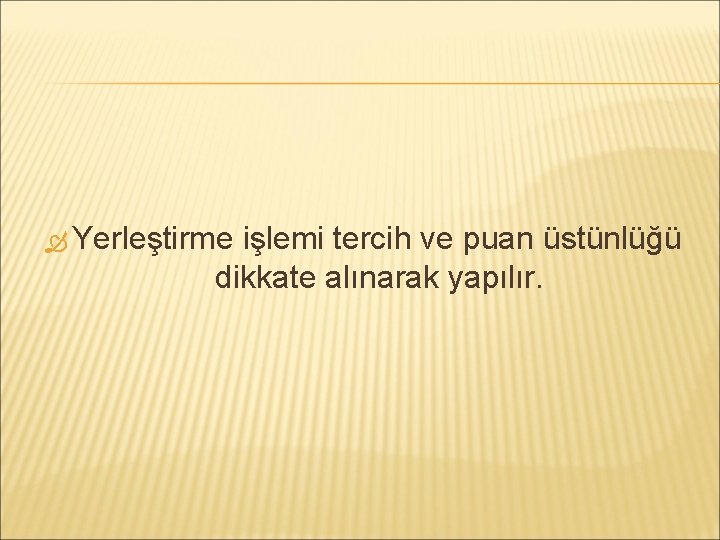 Yerleştirme işlemi tercih ve puan üstünlüğü dikkate alınarak yapılır.